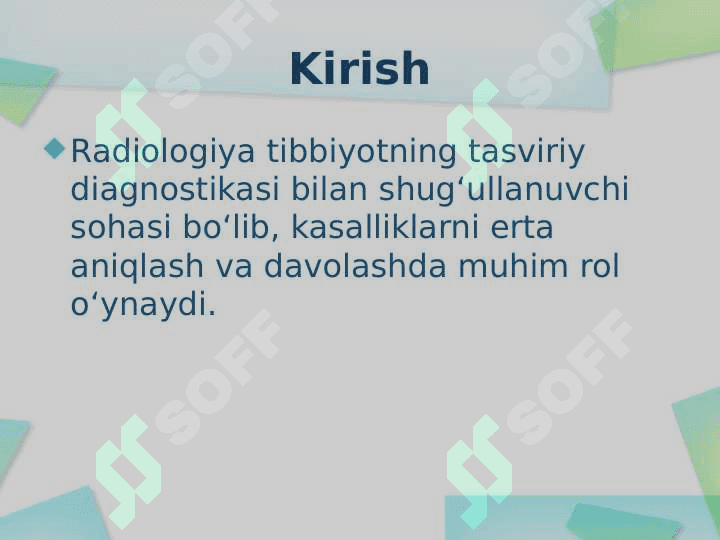 Kirish

Radiologiya tibbiyotning tasviriy diagnostikasi bilan shug‘ullanuvchi sohasi bo‘lib, kasalliklarni erta aniqlash va davolashda muhim rol o‘ynaydi.

SOFF
SOFF
SOFF
SOFF